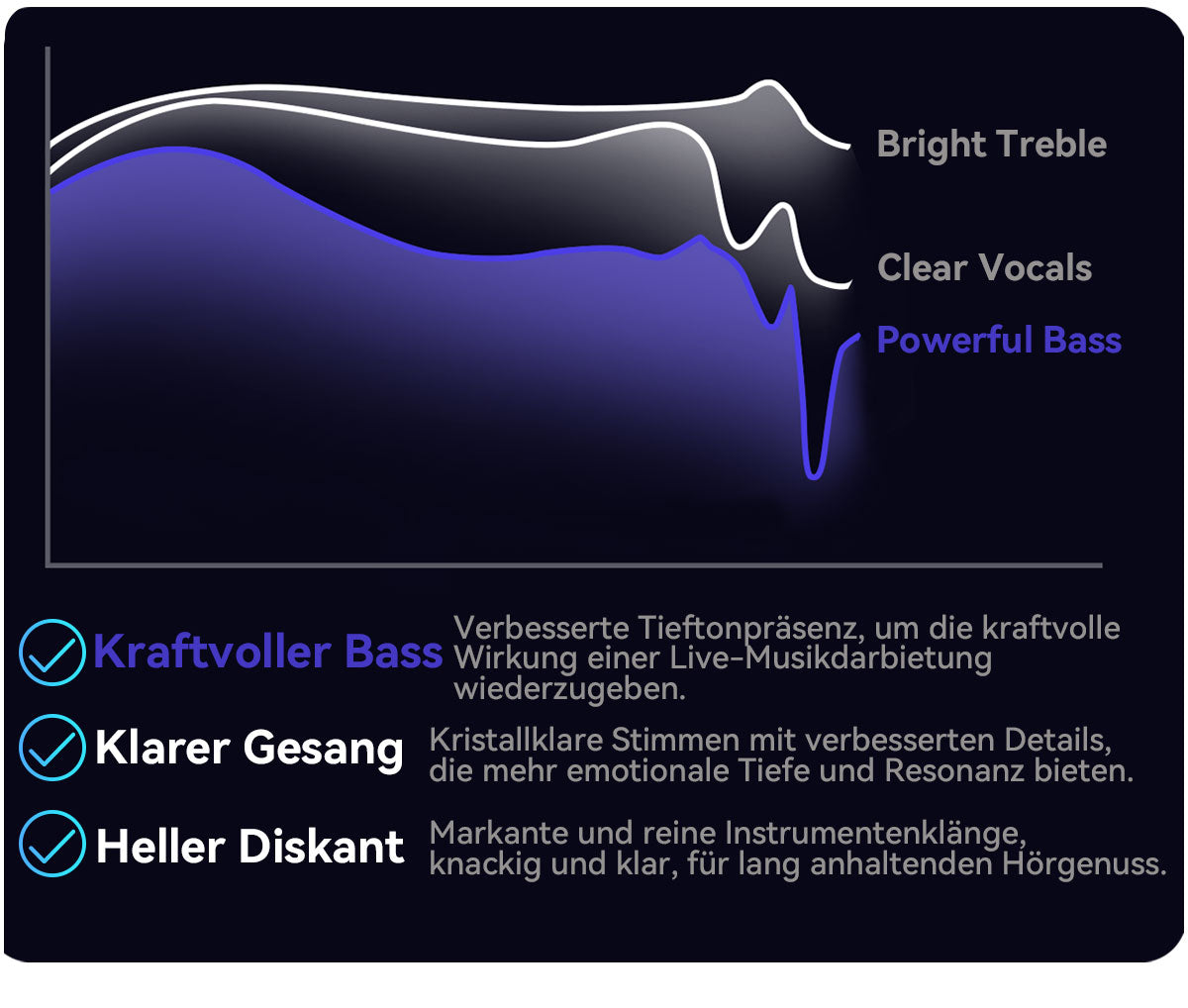 Bright Treble
Clear Vocals
Powerful Bass

Kraftvoller Bass
Verbesserte Tieftonpräsenz, um die kraftvolle Wirkung einer Live-Musikdarbietung wiederzugeben.

Klarer Gesang
Kristallklare Stimmen mit verbesserten Details, die mehr emotionale Tiefe und Resonanz bieten.

Heller Diskant
Markante und reine Instrumentenklänge, knackig und klar, für lang anhaltenden Hörgenuss.